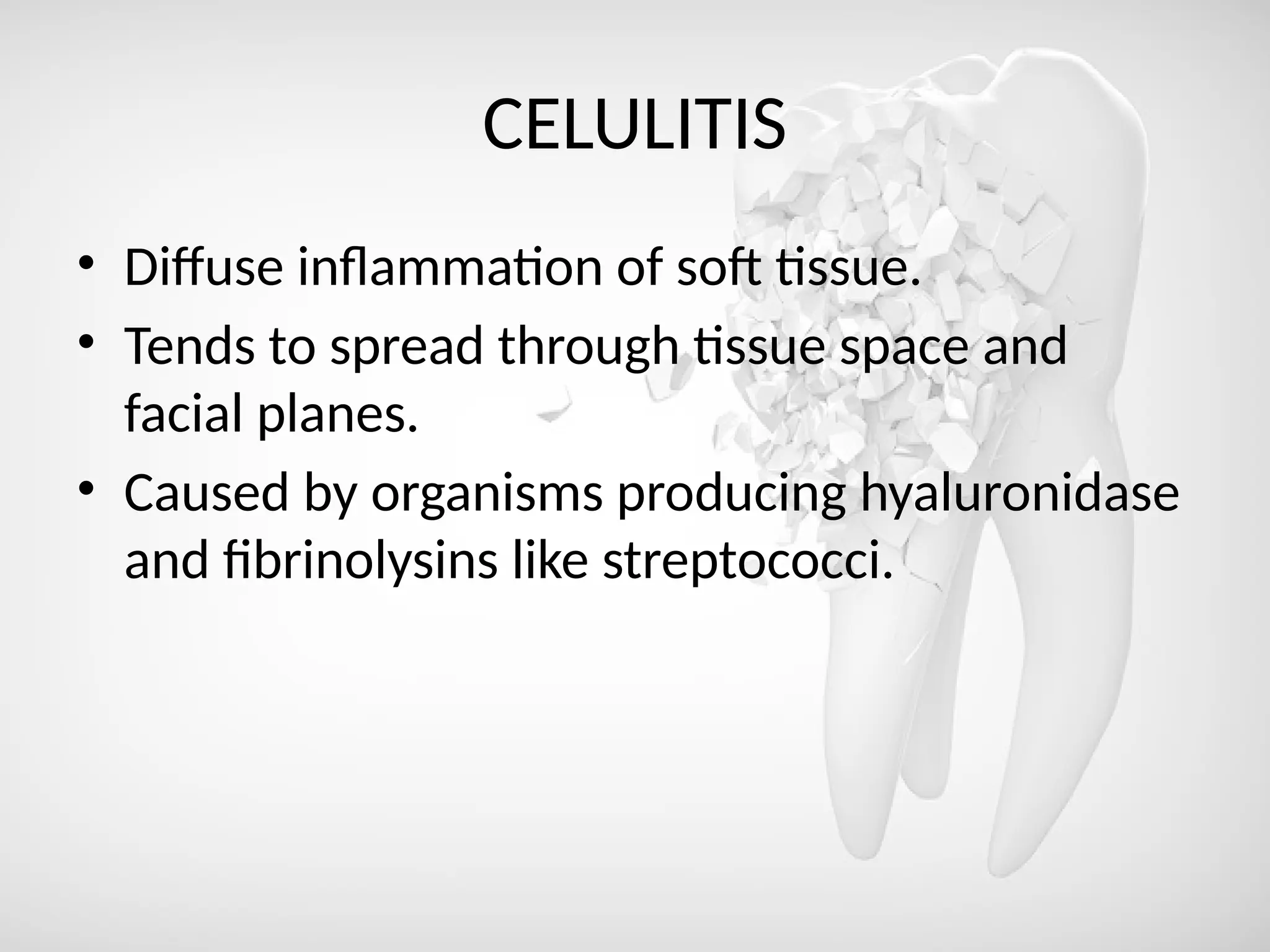 CELULITIS

• Diffuse inflammation of soft tissue.
• Tends to spread through tissue space and facial planes.
• Caused by organisms producing hyaluronidase and fibrinolysins like streptococci.